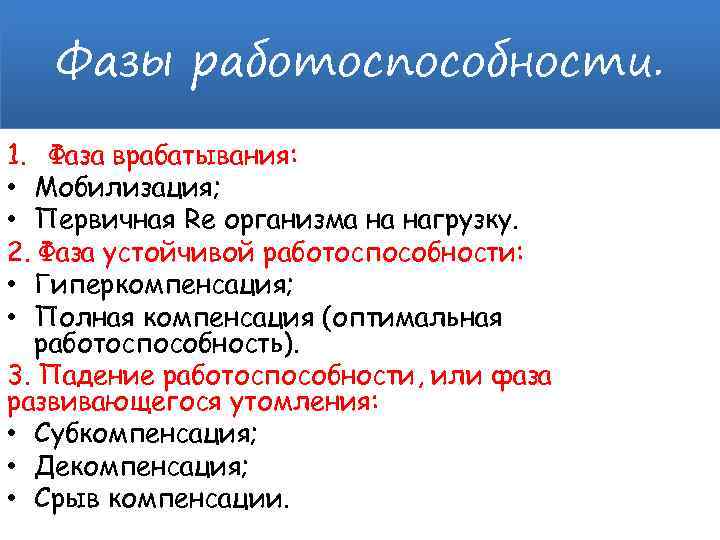 Фазы работоспособности.

1. Фаза врабатывания:
• Мобилизация;
• Первичная Re организма на нагрузку.
2. Фаза устойчивой работоспособности:
• Гиперкомпенсация;
• Полная компенсация (оптимальная работоспособность).
3. Падение работоспособности, или фаза развивающегося утомления:
• Субкомпенсация;
• Декомпенсация;
• Срыв компенсации.